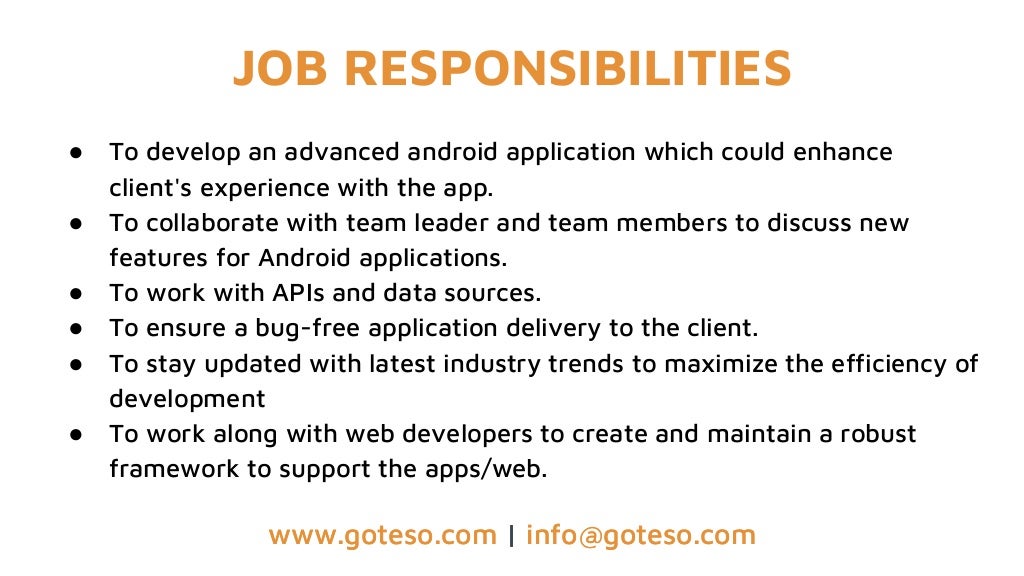 JOB RESPONSIBILITIES

● To develop an advanced android application which could enhance client's experience with the app.
● To collaborate with team leader and team members to discuss new features for Android applications.
● To work with APIs and data sources.
● To ensure a bug-free application delivery to the client.
● To stay updated with latest industry trends to maximize the efficiency of development
● To work along with web developers to create and maintain a robust framework to support the apps/web.

www.goteso.com | info@goteso.com